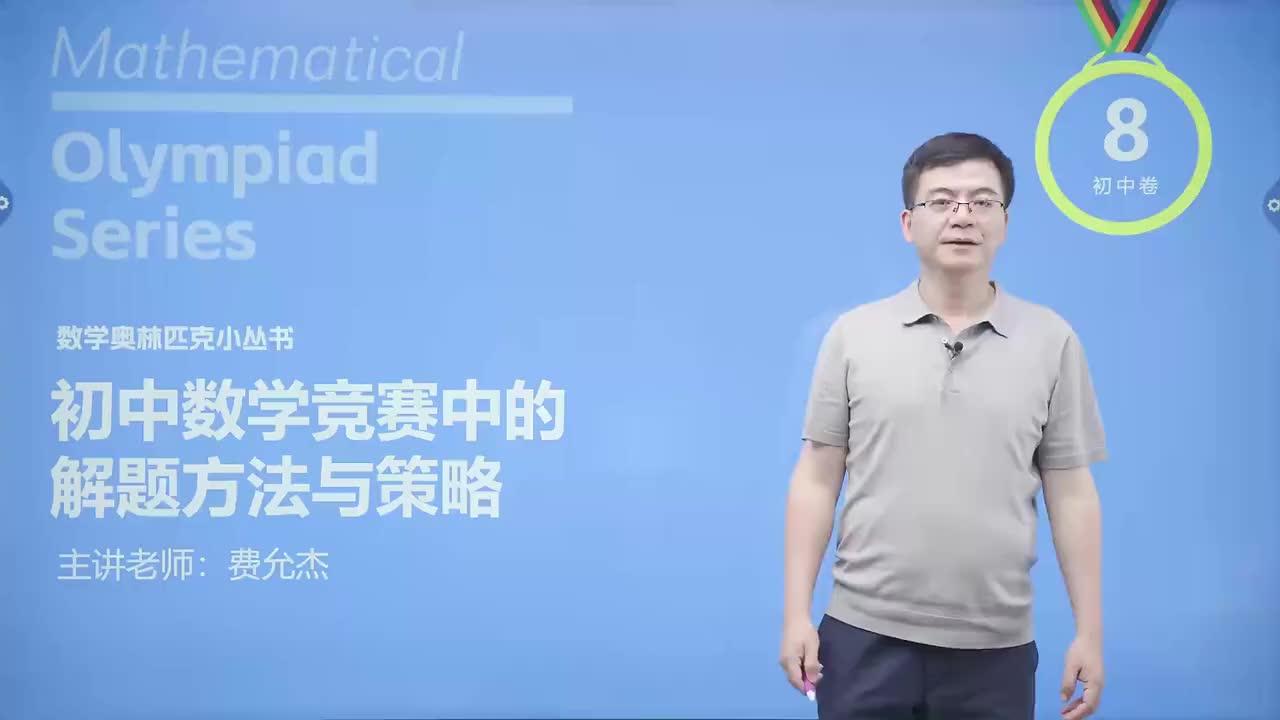 Mathematical

Olympiad Series

8
初中卷

数学奥林匹克小丛书

初中数学竞赛中的解题方法与策略

主讲老师：费允杰